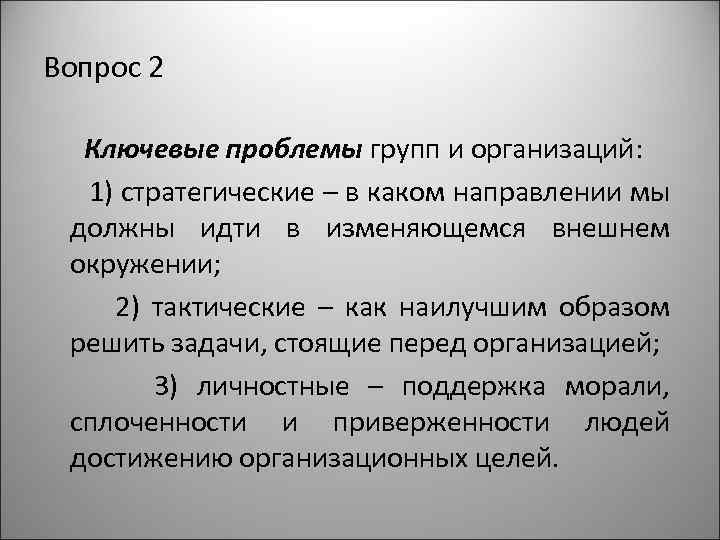 Вопрос 2

Ключевые проблемы групп и организаций:

1) стратегические – в каком направлении мы должны идти в изменяющемся внешнем окружении;

2) тактические – как наилучшим образом решить задачи, стоящие перед организацией;

3) личностные – поддержка морали, сплоченности и приверженности людей достижению организационных целей.